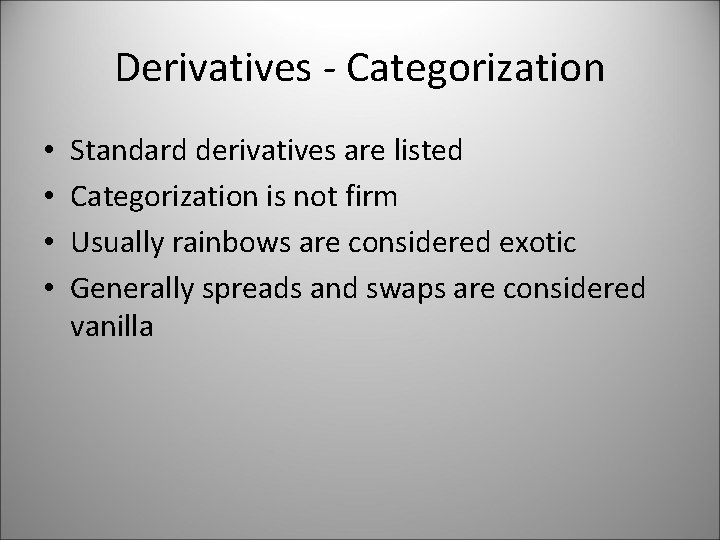 Derivatives - Categorization

• Standard derivatives are listed
• Categorization is not firm
• Usually rainbows are considered exotic
• Generally spreads and swaps are considered vanilla